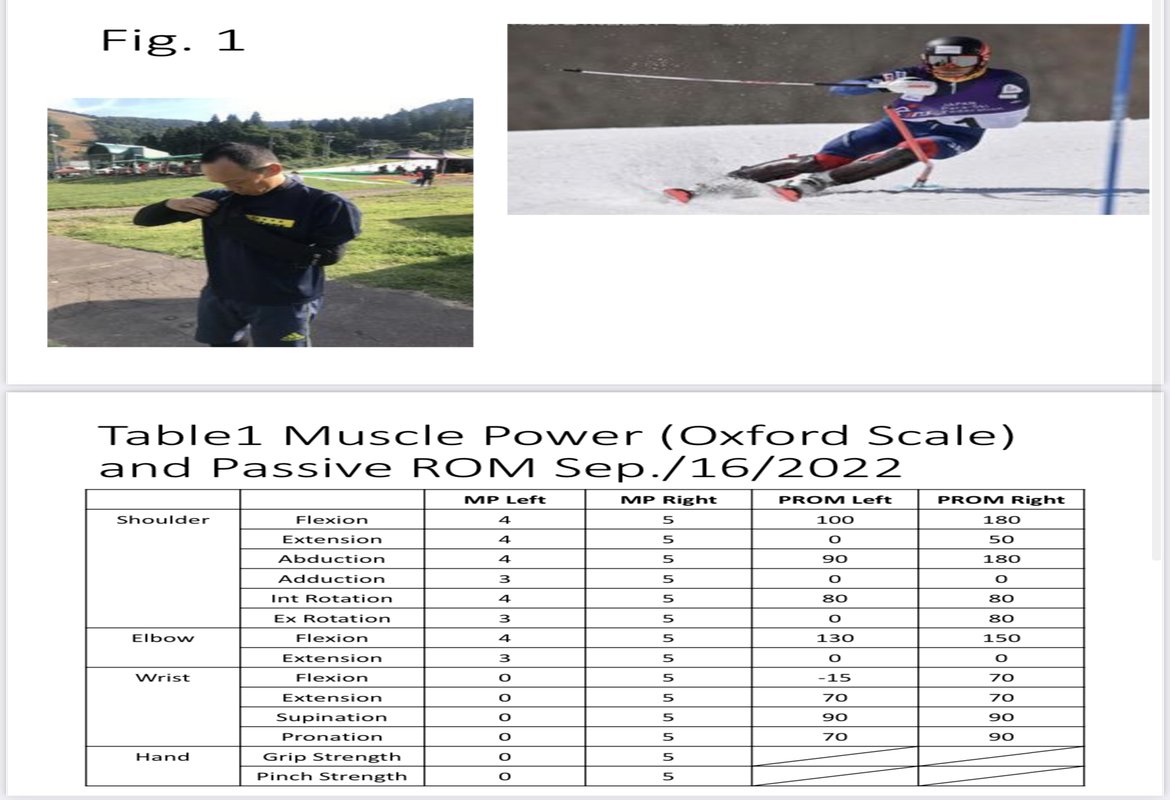 Fig. 1

Table1 Muscle Power (Oxford Scale) and Passive ROM Sep./16/2022

| | | MP Left | MP Right | PROM Left | PROM Right |
|---|---|---|---|---|---|
| Shoulder | Flexion | 4 | 5 | 100 | 180 |
| | Extension | 4 | 5 | 0 | 50 |
| | Abduction | 4 | 5 | 90 | 180 |
| | Adduction | 3 | 5 | 0 | 0 |
| | Int Rotation | 4 | 5 | 80 | 80 |
| | Ex Rotation | 3 | 5 | 0 | 80 |
| Elbow | Flexion | 4 | 5 | 130 | 150 |
| | Extension | 3 | 5 | 0 | 0 |
| Wrist | Flexion | 0 | 5 | -15 | 70 |
| | Extension | 0 | 5 | 70 | 70 |
| | Supination | 0 | 5 | 90 | 90 |
| | Pronation | 0 | 5 | 70 | 90 |
| Hand | Grip Strength | 0 | 5 | | |
| | Pinch Strength | 0 | 5 | | |